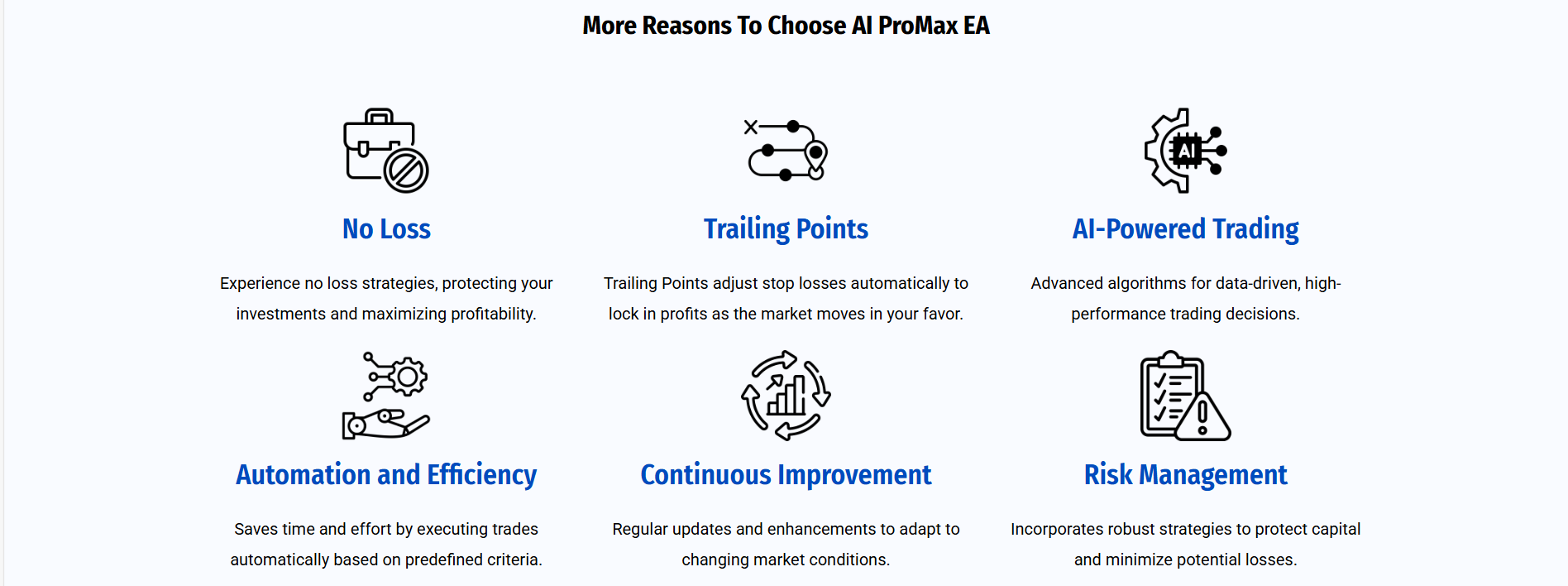 More Reasons To Choose AI ProMax EA

AI

No Loss

Experience no loss strategies, protecting your investments and maximizing profitability.

Trailing Points

Trailing Points adjust stop losses automatically to lock in profits as the market moves in your favor.

AI-Powered Trading

Advanced algorithms for data-driven, high-performance trading decisions.

Automation and Efficiency

Saves time and effort by executing trades automatically based on predefined criteria.

Continuous Improvement

Regular updates and enhancements to adapt to changing market conditions.

Risk Management

Incorporates robust strategies to protect capital and minimize potential losses.